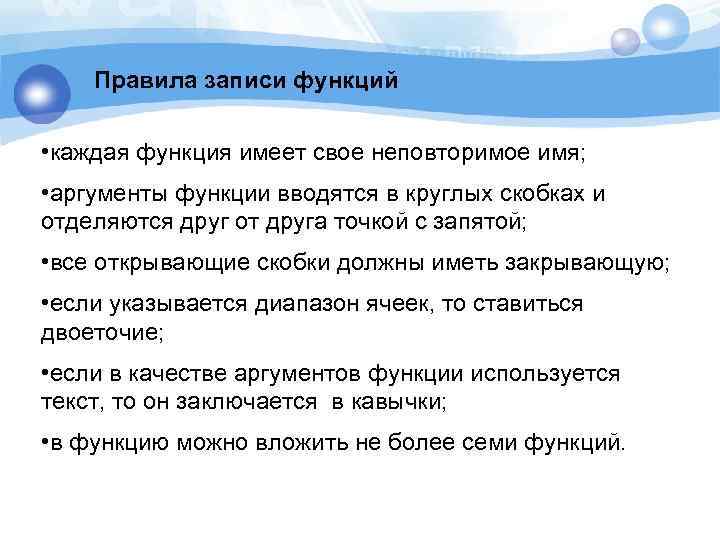 Правила записи функций

•каждая функция имеет свое неповторимое имя;

•аргументы функции вводятся в круглых скобках и отделяются друг от друга точкой с запятой;

•все открывающие скобки должны иметь закрывающую;

•если указывается диапазон ячеек, то ставиться двоеточие;

•если в качестве аргументов функции используется текст, то он заключается в кавычки;

•в функцию можно вложить не более семи функций.